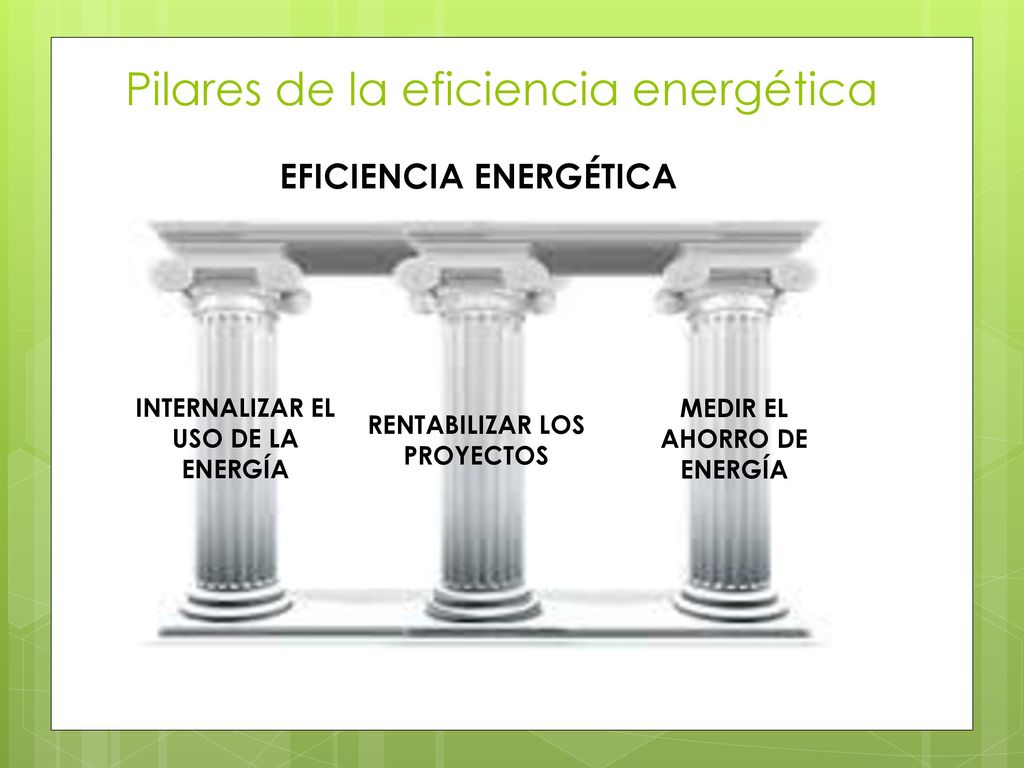 Pilares de la eficiencia energética

EFICIENCIA ENERGÉTICA

INTERNALIZAR EL USO DE LA ENERGÍA

RENTABILIZAR LOS PROYECTOS

MEDIR EL AHORRO DE ENERGÍA